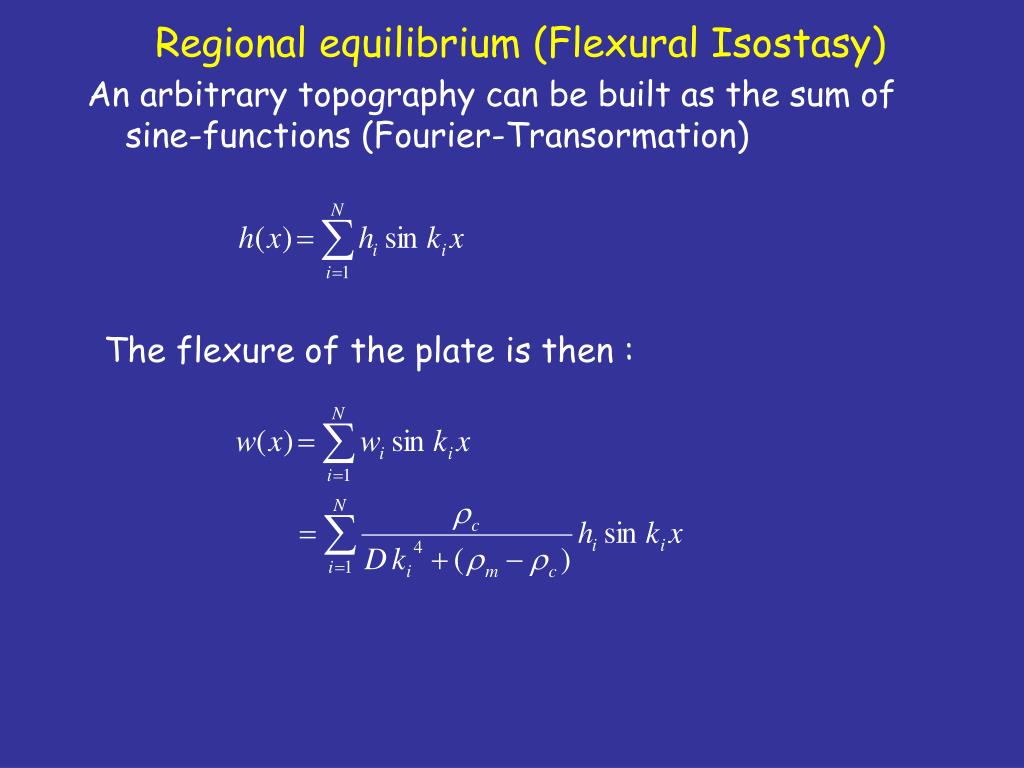 Regional equilibrium (Flexural Isostasy)

An arbitrary topography can be built as the sum of sine-functions (Fourier-Transormation)

$h(x) = \sum_{i=1}^{N} h_i \sin k_i x$

The flexure of the plate is then :

$w(x) = \sum_{i=1}^{N} w_i \sin k_i x$

$= \sum_{i=1}^{N} \frac{\rho_c}{D k_i^4 + (\rho_m - \rho_c)} h_i \sin k_i x$